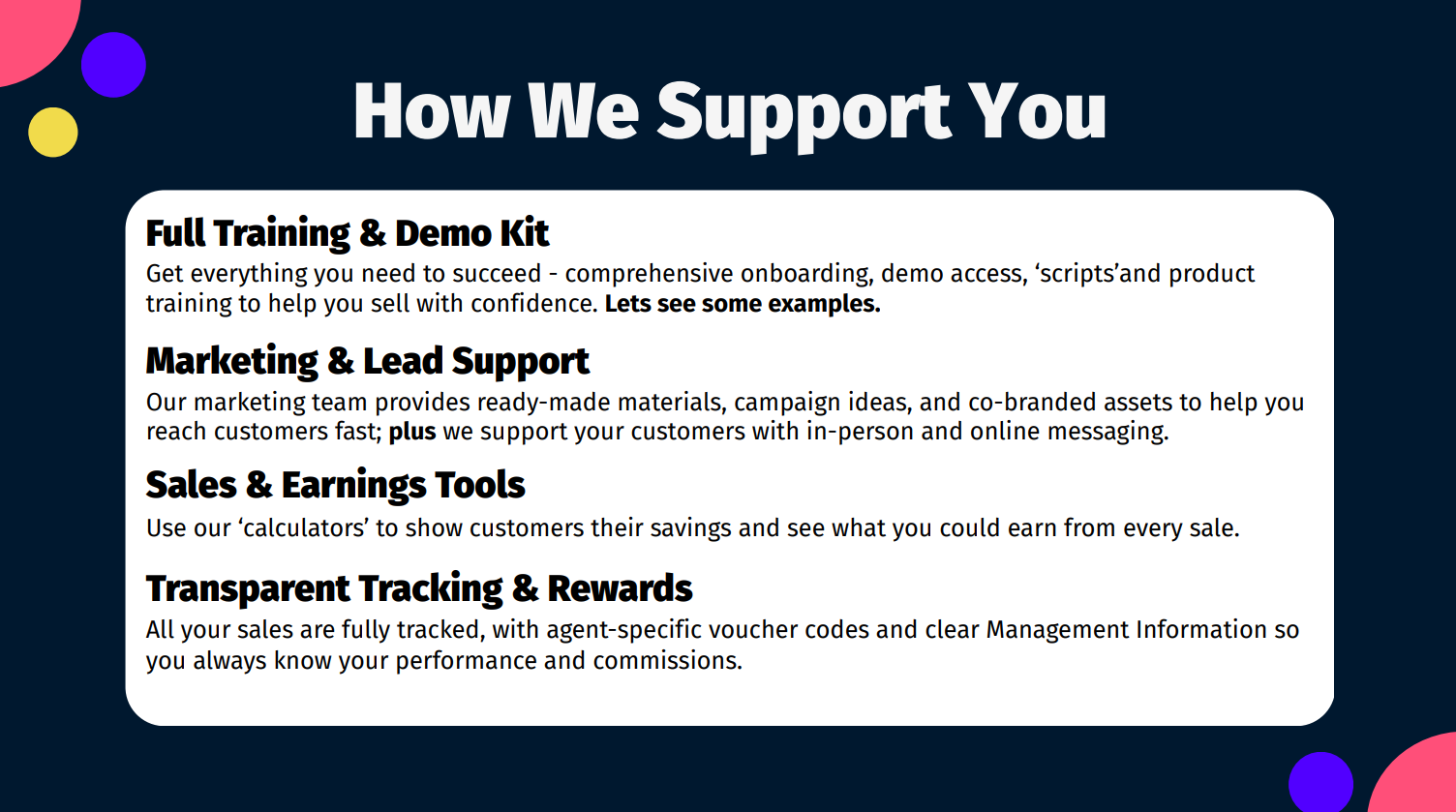 How We Support You

Full Training & Demo Kit
Get everything you need to succeed - comprehensive onboarding, demo access, ‘scripts’and product training to help you sell with confidence. Lets see some examples.

Marketing & Lead Support
Our marketing team provides ready-made materials, campaign ideas, and co-branded assets to help you reach customers fast; plus we support your customers with in-person and online messaging.

Sales & Earnings Tools
Use our ‘calculators’ to show customers their savings and see what you could earn from every sale.

Transparent Tracking & Rewards
All your sales are fully tracked, with agent-specific voucher codes and clear Management Information so you always know your performance and commissions.